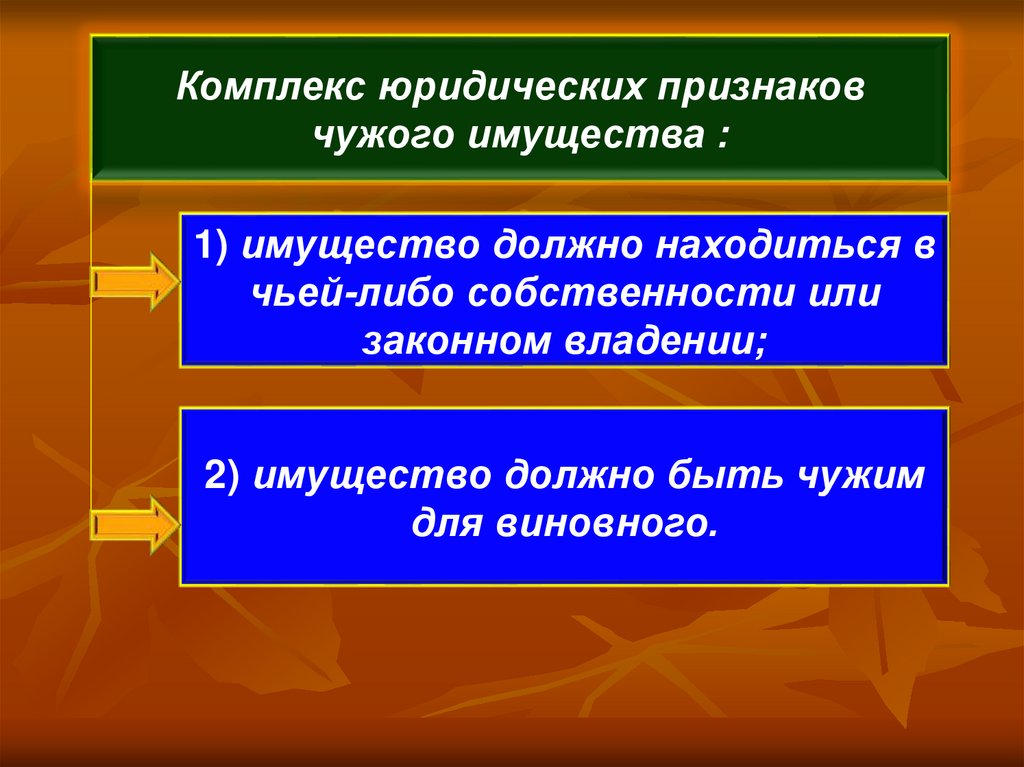 Комплекс юридических признаков чужого имущества :

1) имущество должно находиться в чьей-либо собственности или законном владении;

2) имущество должно быть чужим для виновного.